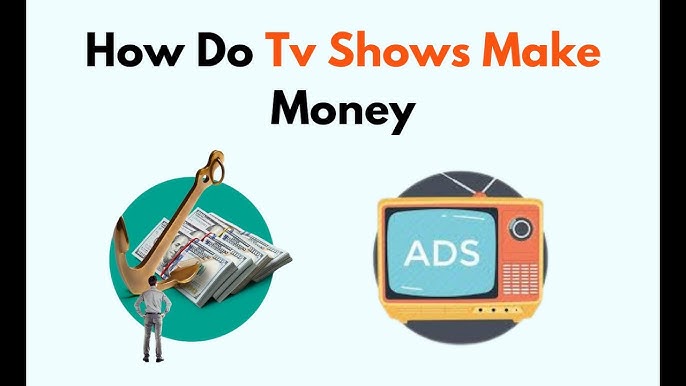 How Do Tv Shows Make Money

ADS